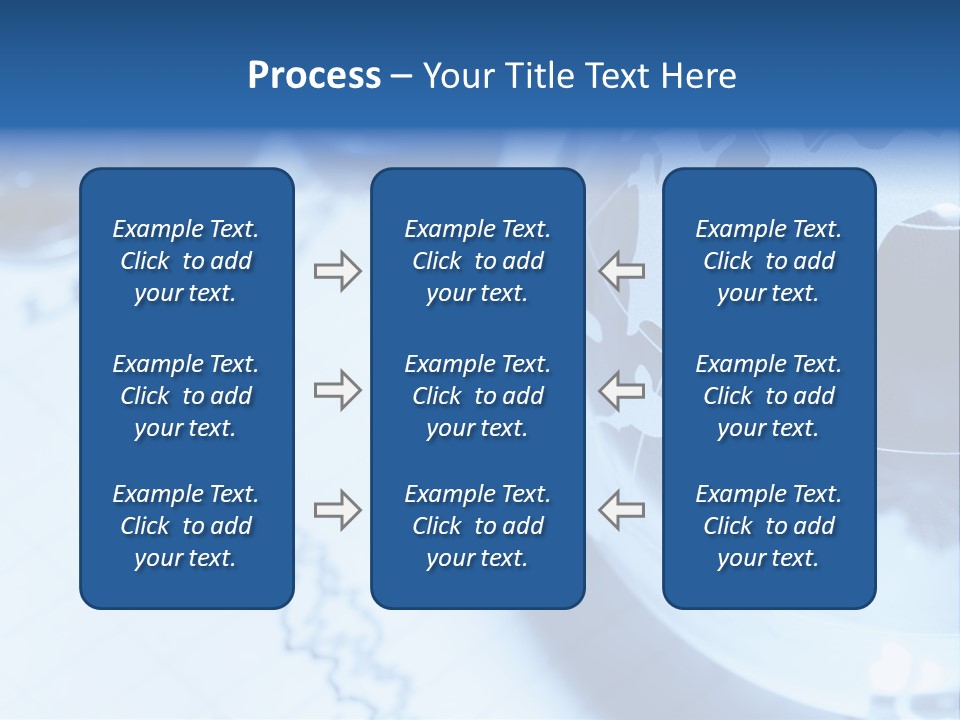 Process – Your Title Text Here

Example Text. Click to add your text.

Example Text. Click to add your text.

Example Text. Click to add your text.

Example Text. Click to add your text.

Example Text. Click to add your text.

Example Text. Click to add your text.

Example Text. Click to add your text.

Example Text. Click to add your text.

Example Text. Click to add your text.